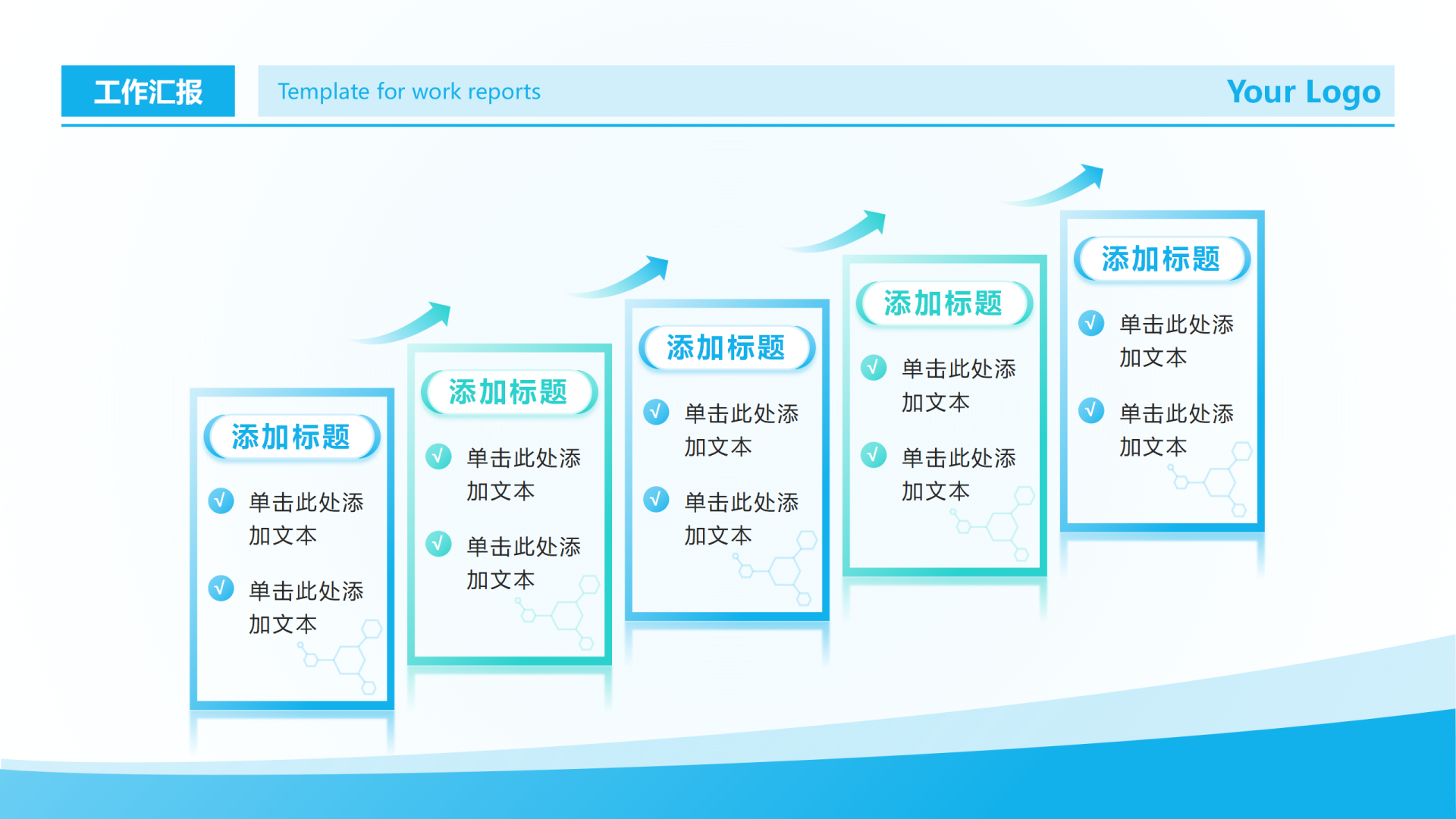 工作汇报

Template for work reports

Your Logo

添加标题

√ 单击此处添加文本

√ 单击此处添加文本

添加标题

√ 单击此处添加文本

√ 单击此处添加文本

添加标题

√ 单击此处添加文本

√ 单击此处添加文本

添加标题

√ 单击此处添加文本

√ 单击此处添加文本

添加标题

√ 单击此处添加文本

√ 单击此处添加文本